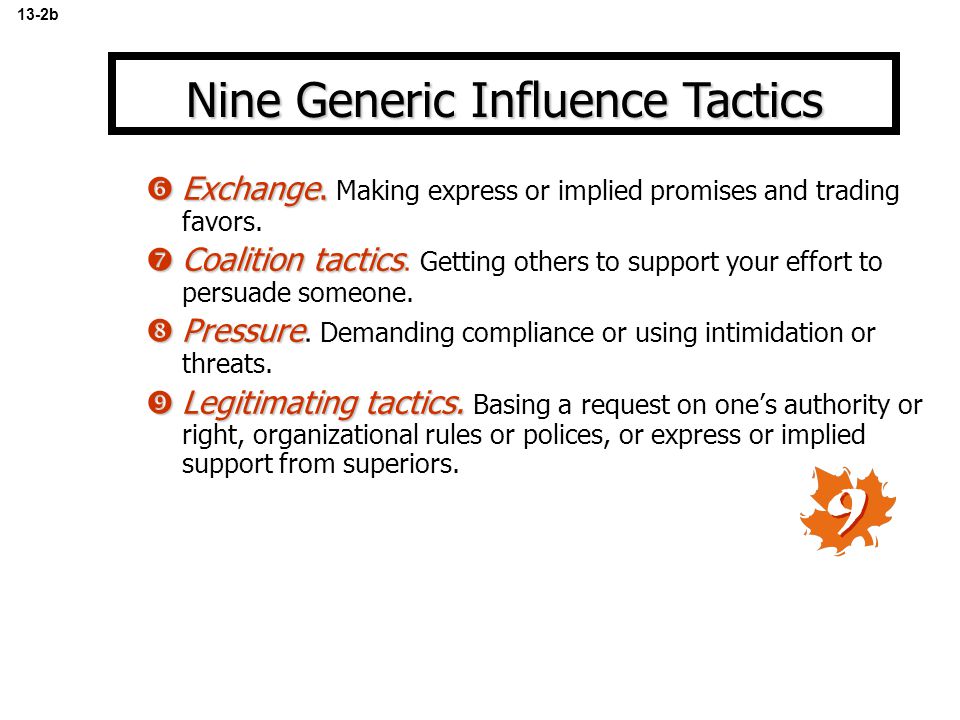 13-2b

Nine Generic Influence Tactics

❻ Exchange. Making express or implied promises and trading favors.

❼ Coalition tactics. Getting others to support your effort to persuade someone.

❽ Pressure. Demanding compliance or using intimidation or threats.

❾ Legitimating tactics. Basing a request on one's authority or right, organizational rules or polices, or express or implied support from superiors.

9